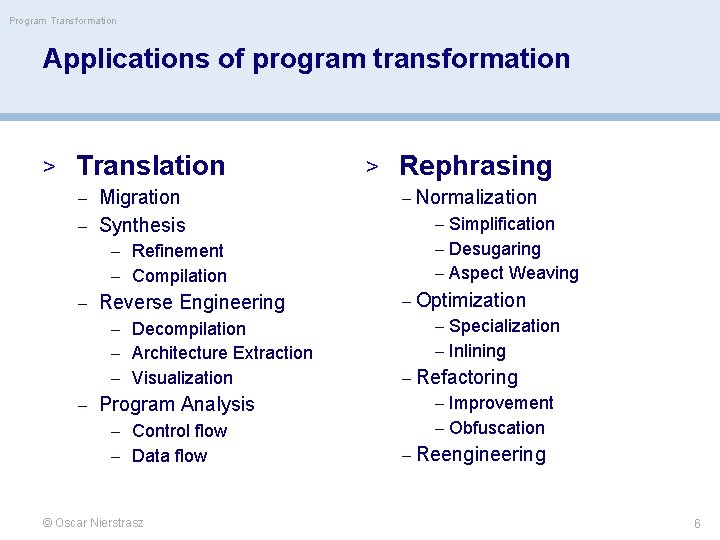 Program Transformation

Applications of program transformation

> Translation
– Migration
– Synthesis
– Refinement
– Compilation
– Reverse Engineering
– Decompilation
– Architecture Extraction
– Visualization
– Program Analysis
– Control flow
– Data flow

> Rephrasing
– Normalization
– Simplification
– Desugaring
– Aspect Weaving
– Optimization
– Specialization
– Inlining
– Refactoring
– Improvement
– Obfuscation
– Reengineering

© Oscar Nierstrasz

6